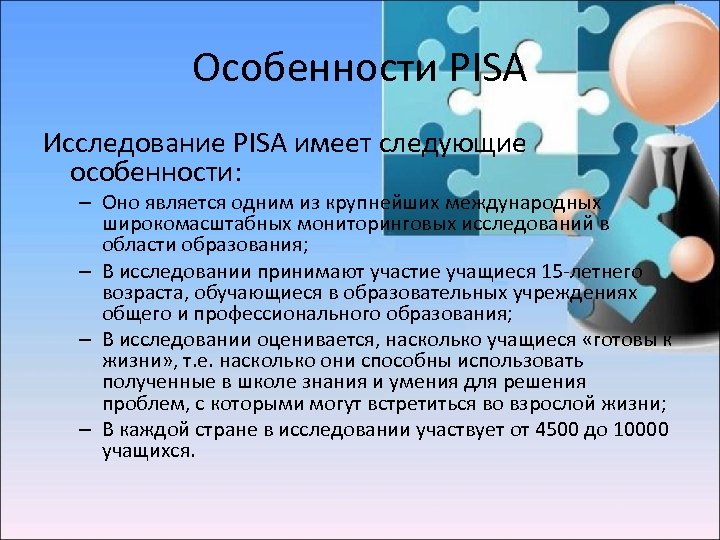 Особенности PISA

Исследование PISA имеет следующие особенности:

– Оно является одним из крупнейших международных широкомасштабных мониторинговых исследований в области образования;
– В исследовании принимают участие учащиеся 15-летнего возраста, обучающиеся в образовательных учреждениях общего и профессионального образования;
– В исследовании оценивается, насколько учащиеся «готовы к жизни», т.е. насколько они способны использовать полученные в школе знания и умения для решения проблем, с которыми могут встретиться во взрослой жизни;
– В каждой стране в исследовании участвует от 4500 до 10000 учащихся.